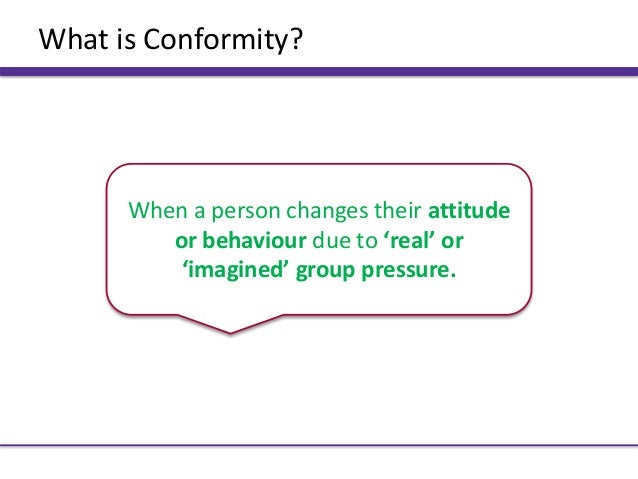 What is Conformity?

When a person changes their attitude or behaviour due to ‘real’ or ‘imagined’ group pressure.